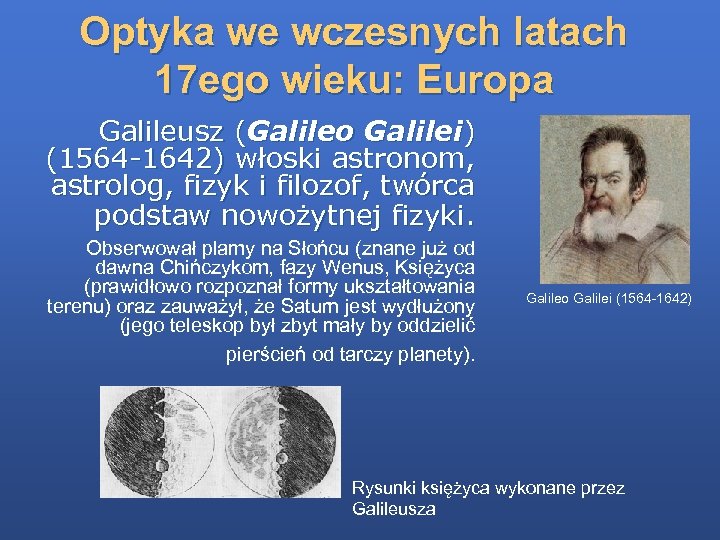 Optyka we wczesnych latach 17ego wieku: Europa

Galileusz (Galileo Galilei) (1564-1642) włoski astronom, astrolog, fizyk i filozof, twórca podstaw nowożytnej fizyki.

Obserwował plamy na Słońcu (znane już od dawna Chińczykom, fazy Wenus, Księżyca (prawidłowo rozpoznał formy ukształtowania terenu) oraz zauważył, że Saturn jest wydłużony (jego teleskop był zbyt mały by oddzielić

pierścień od tarczy planety).

Galileo Galilei (1564-1642)

Rysunki księżyca wykonane przez Galileusza